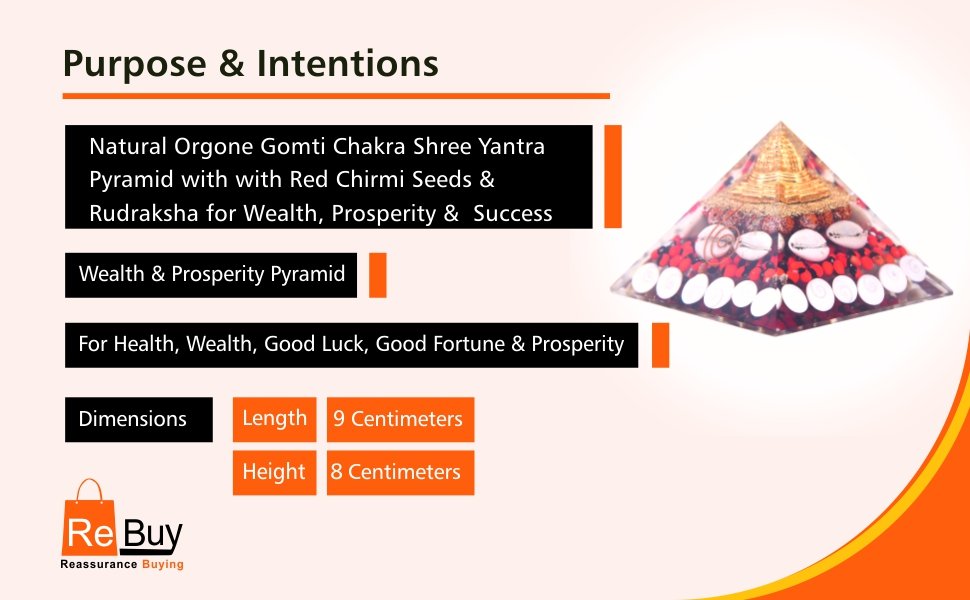 Purpose & Intentions

Natural Orgone Gomti Chakra Shree Yantra Pyramid with with Red Chirmi Seeds & Rudraksha for Wealth, Prosperity & Success

Wealth & Prosperity Pyramid

For Health, Wealth, Good Luck, Good Fortune & Prosperity

Dimensions

| Length | 9 Centimeters |
|---|---|
| Height | 8 Centimeters |

ReBuy
Reassurance Buying